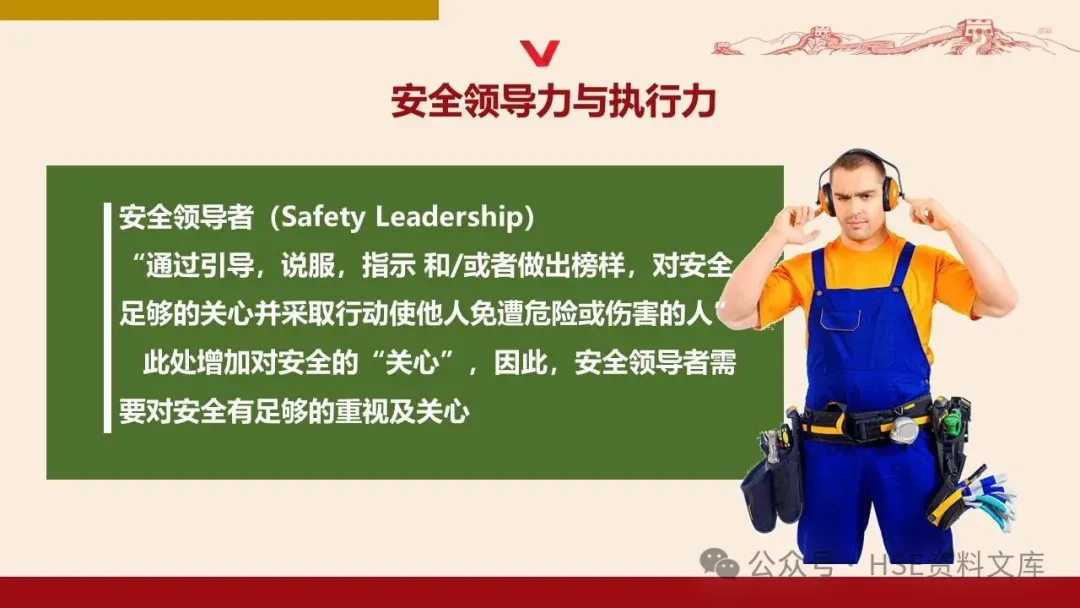 安全领导力与执行力

安全领导者（Safety Leadership）

“通过引导，说服，指示 和/或者做出榜样，对安全足够的关心并采取行动使他人免遭危险或伤害的人”

此处增加对安全的“关心”，因此，安全领导者需要对安全有足够的重视及关心

公众号 · HSE资料文库